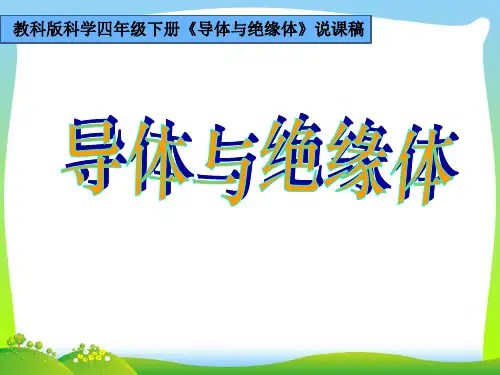 教科版科学四年级下册《导体与绝缘体》说课稿

导体与绝缘体